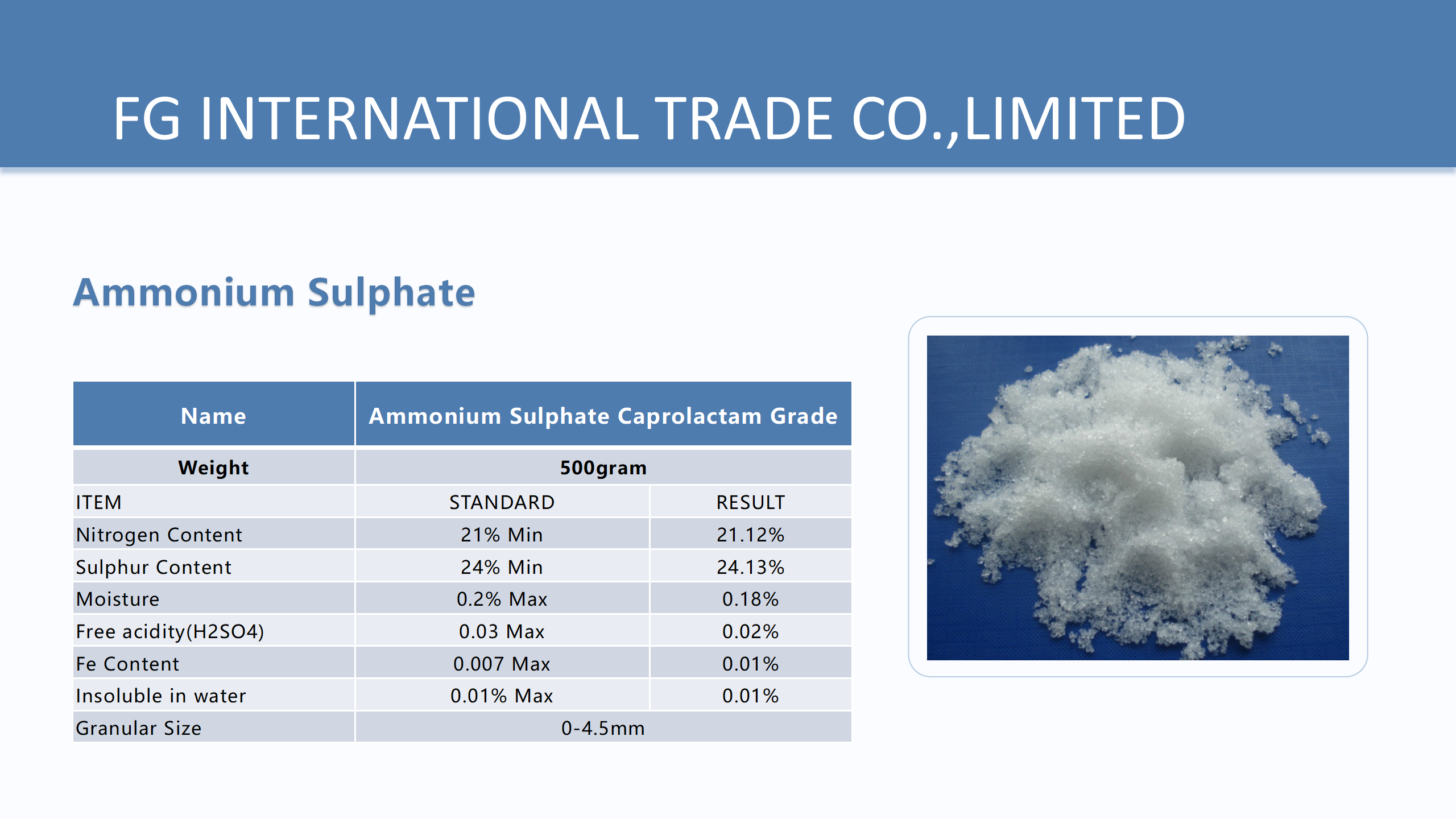 FG INTERNATIONAL TRADE CO.,LIMITED

Ammonium Sulphate

| Name | Ammonium Sulphate Caprolactam Grade | |
|---|---|---|
| Weight | 500gram | |
| ITEM | STANDARD | RESULT |
| Nitrogen Content | 21% Min | 21.12% |
| Sulphur Content | 24% Min | 24.13% |
| Moisture | 0.2% Max | 0.18% |
| Free acidity(H2SO4) | 0.03 Max | 0.02% |
| Fe Content | 0.007 Max | 0.01% |
| Insoluble in water | 0.01% Max | 0.01% |
| Granular Size | 0-4.5mm | |